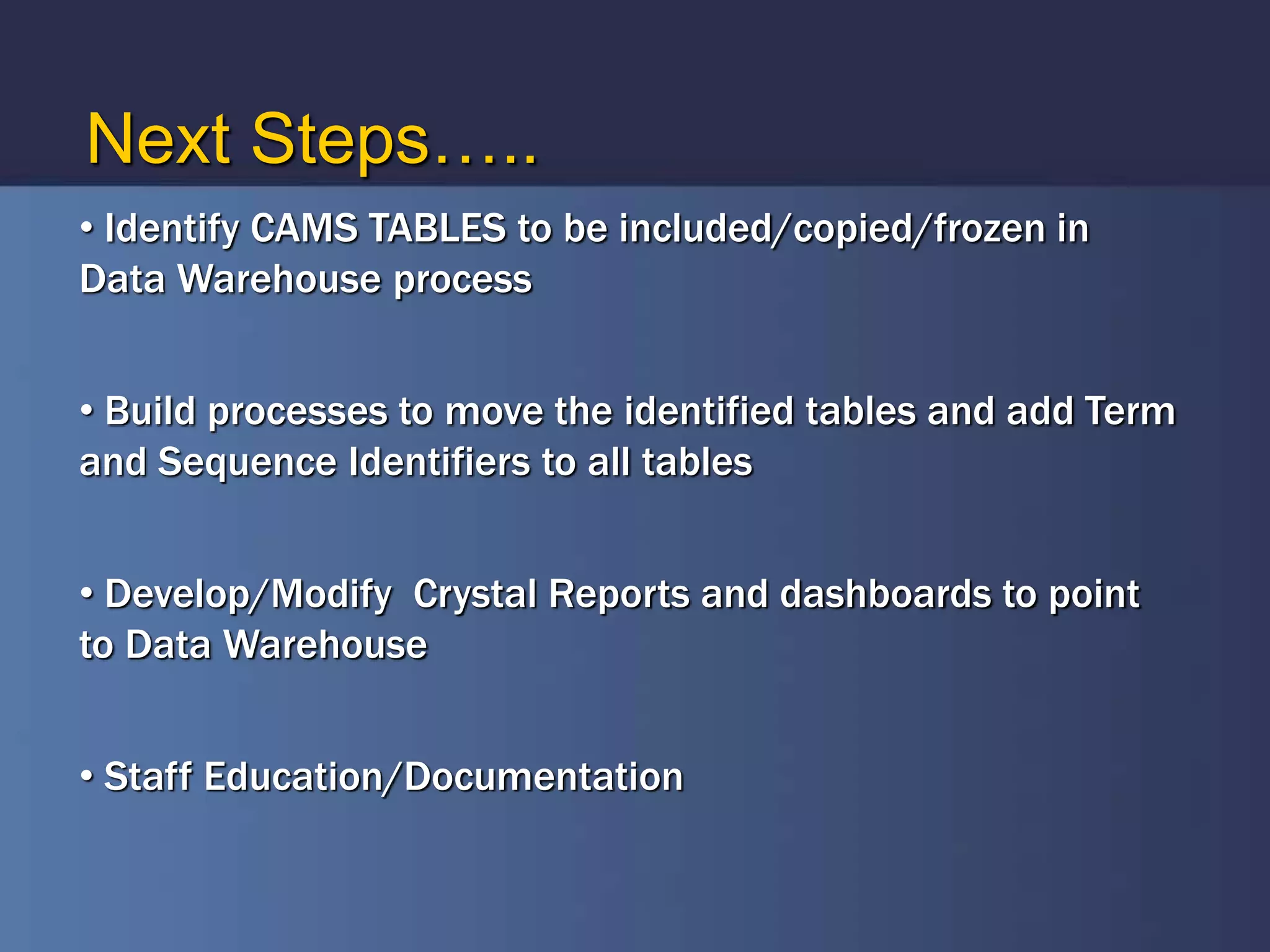 Next Steps…..

• Identify CAMS TABLES to be included/copied/frozen in Data Warehouse process

• Build processes to move the identified tables and add Term and Sequence Identifiers to all tables

• Develop/Modify  Crystal Reports and dashboards to point to Data Warehouse

• Staff Education/Documentation